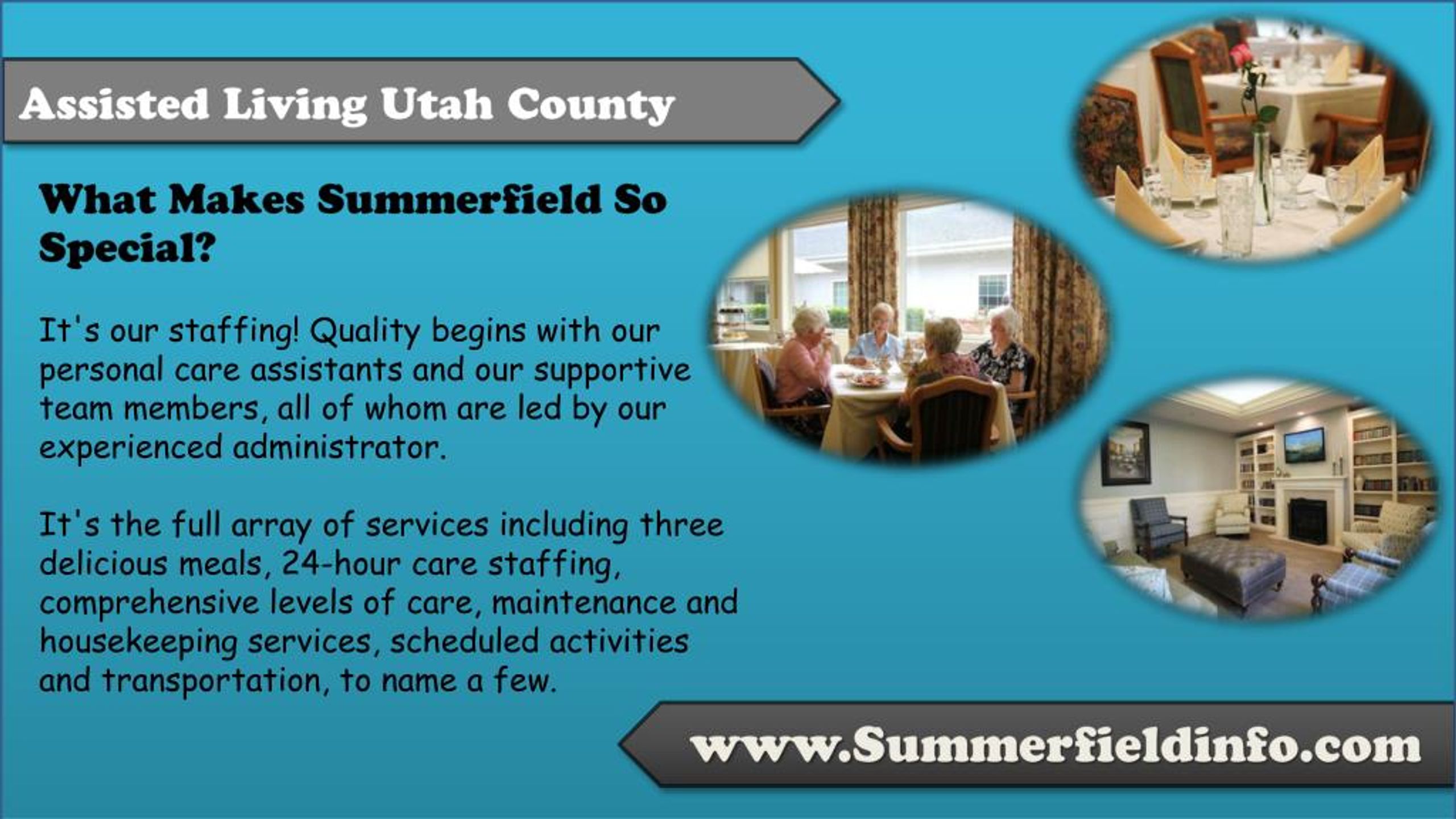 Assisted Living Utah County

What Makes Summerfield So Special?

It's our staffing! Quality begins with our personal care assistants and our supportive team members, all of whom are led by our experienced administrator.

It's the full array of services including three delicious meals, 24-hour care staffing, comprehensive levels of care, maintenance and housekeeping services, scheduled activities and transportation, to name a few.

www.Summerfieldinfo.com